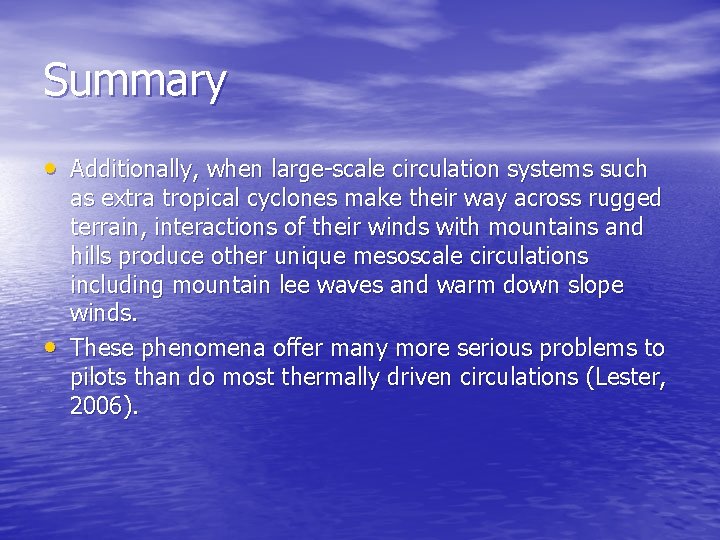 Summary

• Additionally, when large-scale circulation systems such as extra tropical cyclones make their way across rugged terrain, interactions of their winds with mountains and hills produce other unique mesoscale circulations including mountain lee waves and warm down slope winds.
• These phenomena offer many more serious problems to pilots than do most thermally driven circulations (Lester, 2006).